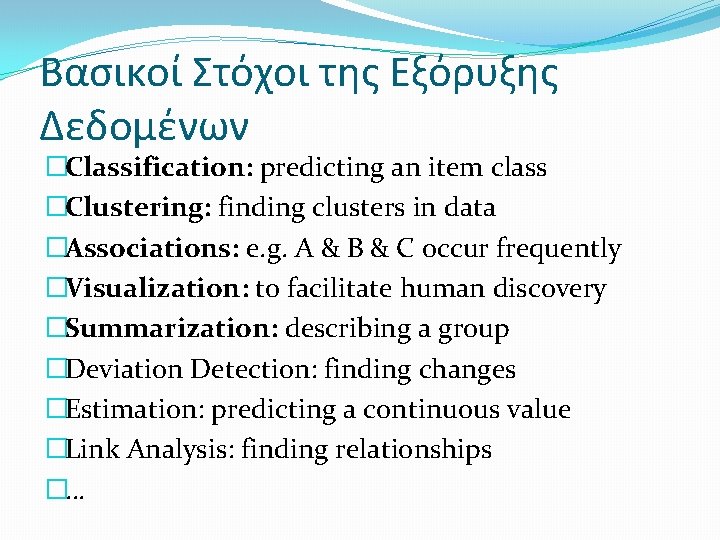 Βασικοί Στόχοι της Εξόρυξης Δεδομένων

□Classification: predicting an item class
□Clustering: finding clusters in data
□Associations: e.g. A & B & C occur frequently
□Visualization: to facilitate human discovery
□Summarization: describing a group
□Deviation Detection: finding changes
□Estimation: predicting a continuous value
□Link Analysis: finding relationships
□…